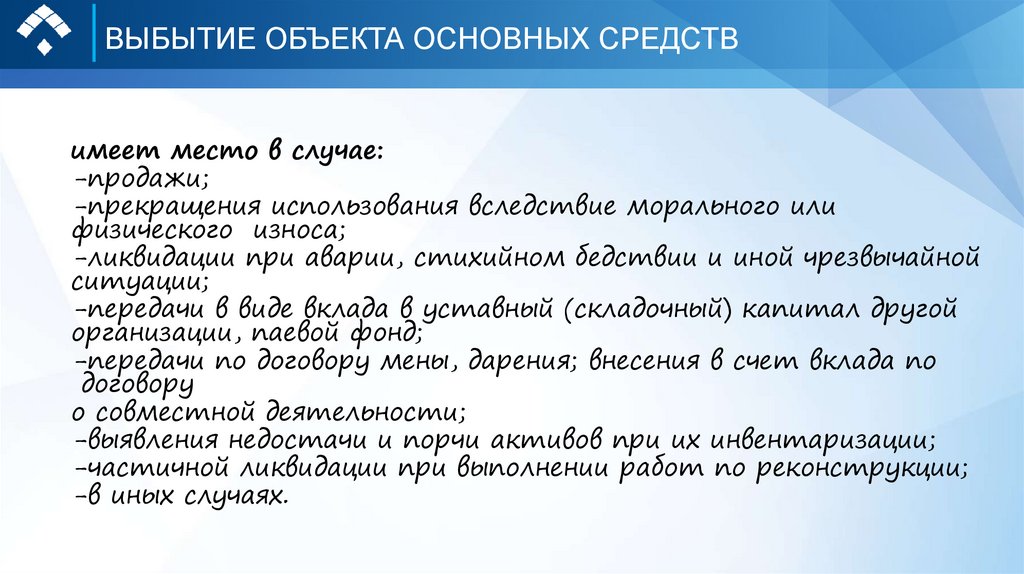 ВЫБЫТИЕ ОБЪЕКТА ОСНОВНЫХ СРЕДСТВ

имеет место в случае:
-продажи;
-прекращения использования вследствие морального или физического износа;
-ликвидации при аварии, стихийном бедствии и иной чрезвычайной ситуации;
-передачи в виде вклада в уставный (складочный) капитал другой организации, паевой фонд;
-передачи по договору мены, дарения; внесения в счет вклада по договору
о совместной деятельности;
-выявления недостачи и порчи активов при их инвентаризации;
-частичной ликвидации при выполнении работ по реконструкции;
-в иных случаях.